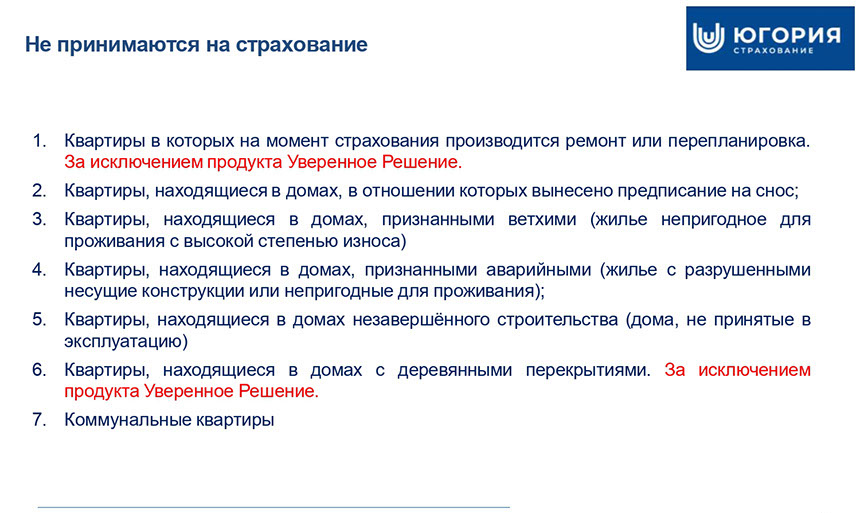 Не принимаются на страхование

ЮГОРИЯ
СТРАХОВАНИЕ

1. Квартиры в которых на момент страхования производится ремонт или перепланировка. За исключением продукта Уверенное Решение.
2. Квартиры, находящиеся в домах, в отношении которых вынесено предписание на снос;
3. Квартиры, находящиеся в домах, признанными ветхими (жилье непригодное для проживания с высокой степенью износа)
4. Квартиры, находящиеся в домах, признанными аварийными (жилье с разрушенными несущие конструкции или непригодные для проживания);
5. Квартиры, находящиеся в домах незавершённого строительства (дома, не принятые в эксплуатацию)
6. Квартиры, находящиеся в домах с деревянными перекрытиями. За исключением продукта Уверенное Решение.
7. Коммунальные квартиры